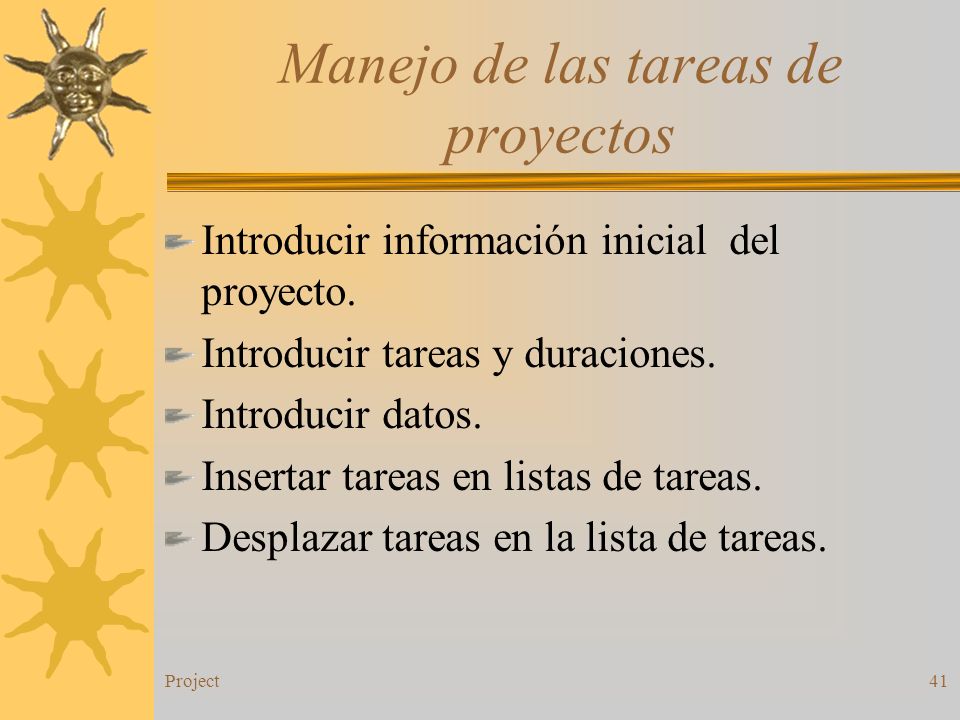 Manejo de las tareas de proyectos

Introducir información inicial del proyecto.

Introducir tareas y duraciones.

Introducir datos.

Insertar tareas en listas de tareas.

Desplazar tareas en la lista de tareas.

Project

41